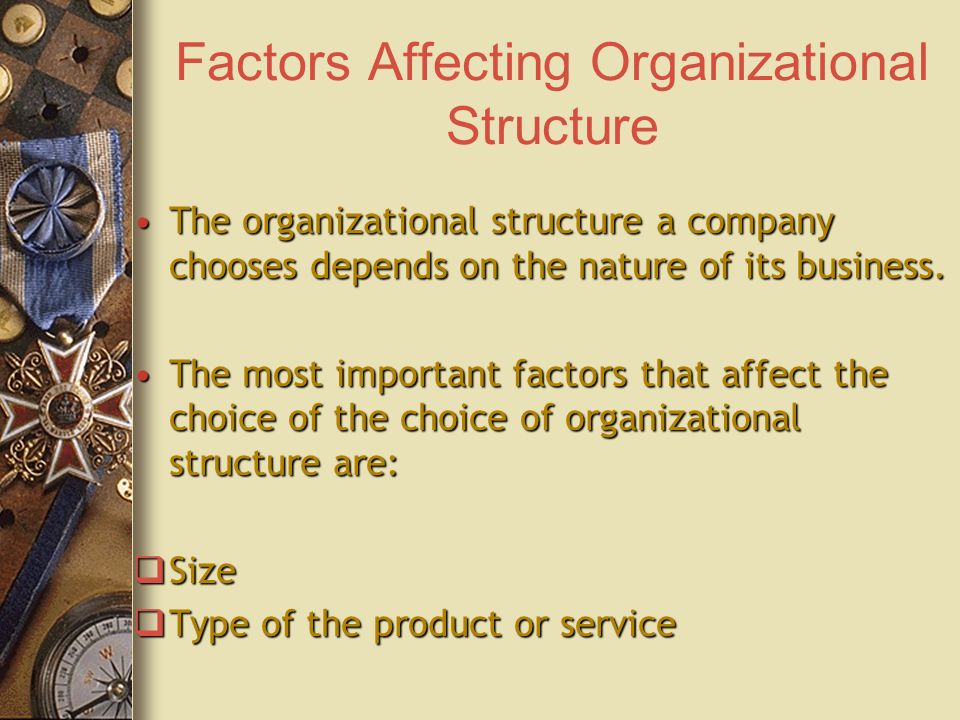 Factors Affecting Organizational Structure

• The organizational structure a company chooses depends on the nature of its business.

• The most important factors that affect the choice of the choice of organizational structure are:

❑ Size
❑ Type of the product or service